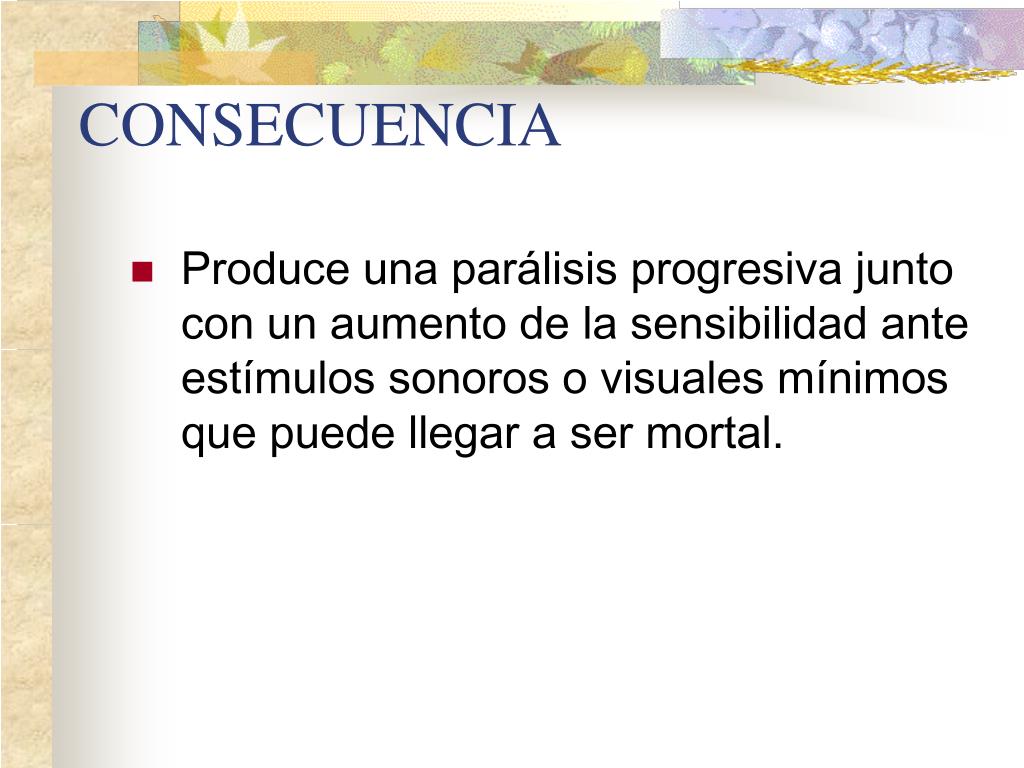 CONSECUENCIA

Produce una parálisis progresiva junto con un aumento de la sensibilidad ante estímulos sonoros o visuales mínimos que puede llegar a ser mortal.